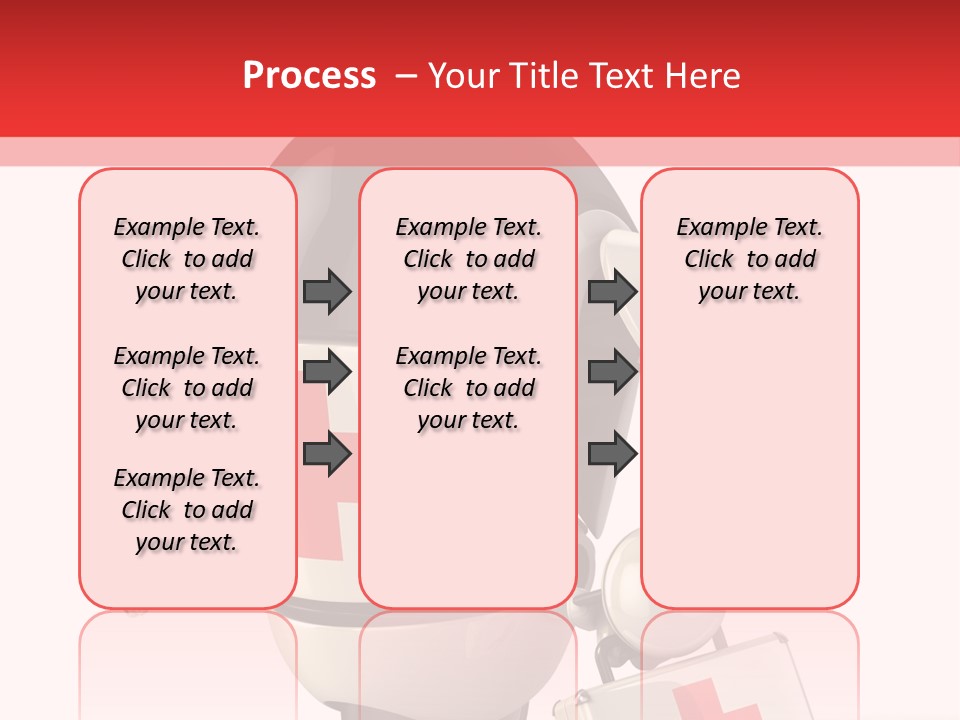 Process – Your Title Text Here

Example Text. Click to add your text.

Example Text. Click to add your text.

Example Text. Click to add your text.

Example Text. Click to add your text.

Example Text. Click to add your text.

Example Text. Click to add your text.